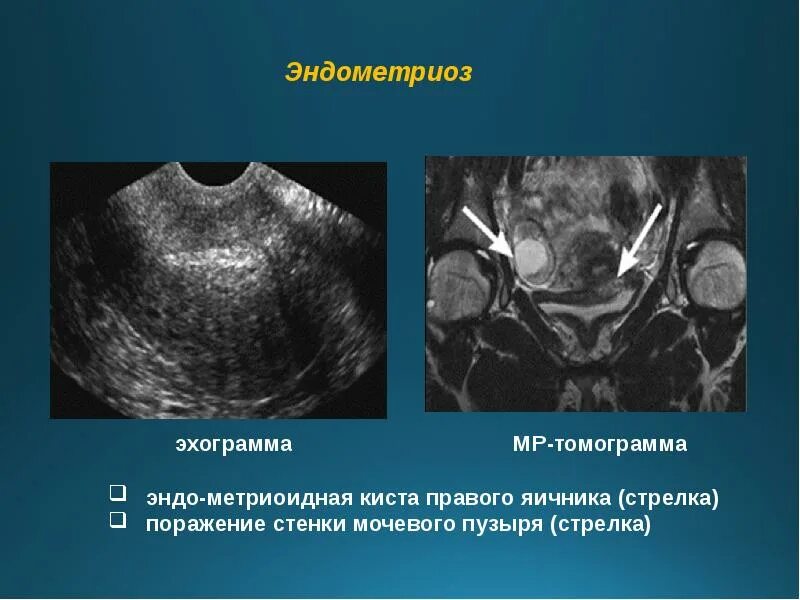 Эндометриоз

эхограмма

МР-томограмма

❑ эндо-метриоидная киста правого яичника (стрелка)
❑ поражение стенки мочевого пузыря (стрелка)